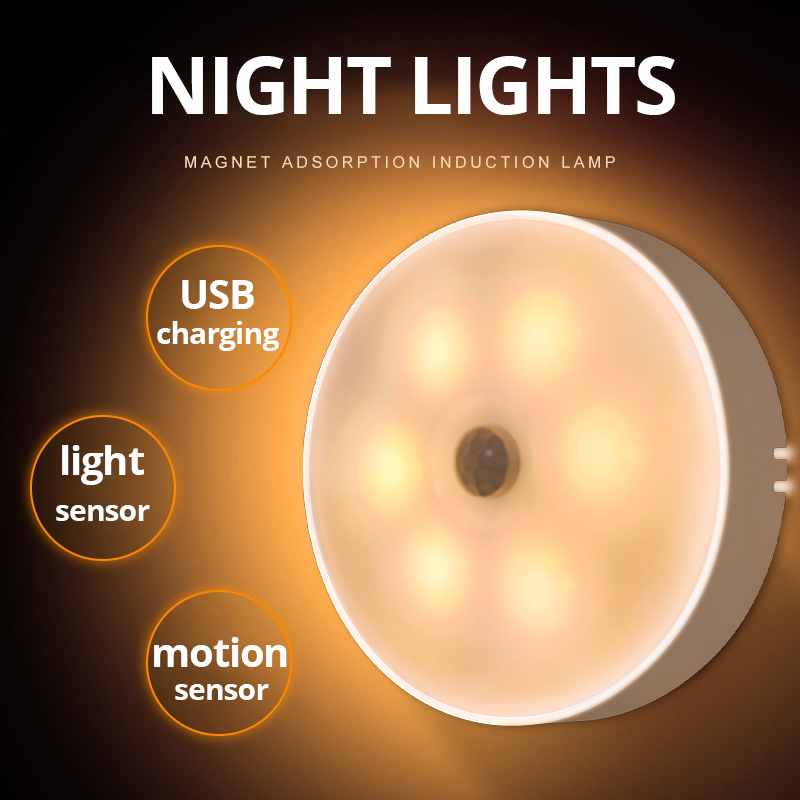 NIGHT LIGHTS

MAGNET ADSORPTION INDUCTION LAMP

USB
charging

light
sensor

motion
sensor